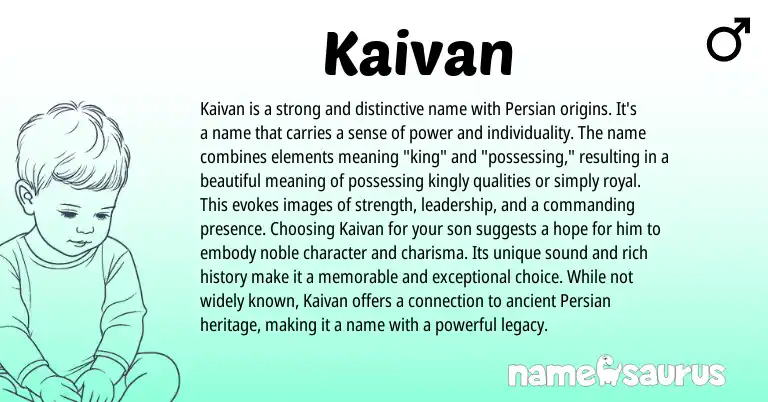 Kaivan

♂

Kaivan is a strong and distinctive name with Persian origins. It's a name that carries a sense of power and individuality. The name combines elements meaning "king" and "possessing," resulting in a beautiful meaning of possessing kingly qualities or simply royal. This evokes images of strength, leadership, and a commanding presence. Choosing Kaivan for your son suggests a hope for him to embody noble character and charisma. Its unique sound and rich history make it a memorable and exceptional choice. While not widely known, Kaivan offers a connection to ancient Persian heritage, making it a name with a powerful legacy.

namesaurus